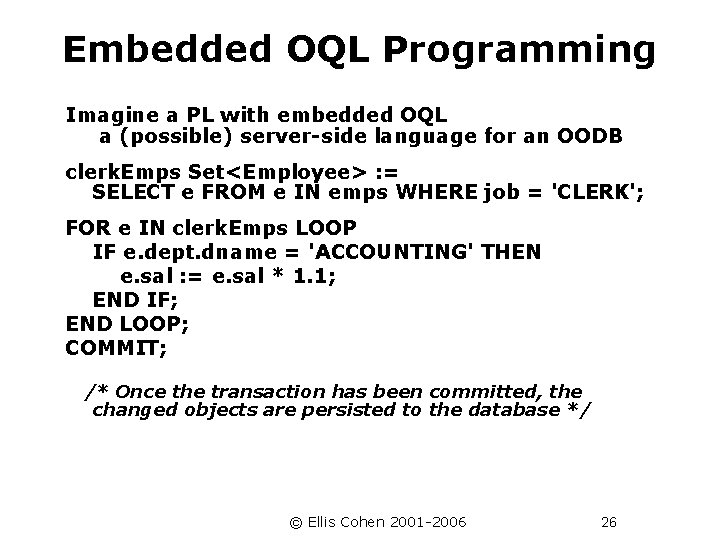 Embedded OQL Programming

Imagine a PL with embedded OQL
a (possible) server-side language for an OODB

clerkEmps Set<Employee> :=
SELECT e FROM e IN emps WHERE job = 'CLERK';

FOR e IN clerkEmps LOOP
IF e.dept.dname = 'ACCOUNTING' THEN
e.sal := e.sal * 1.1;
END IF;
END LOOP;
COMMIT;

/* Once the transaction has been committed, the changed objects are persisted to the database */

© Ellis Cohen 2001-2006

26